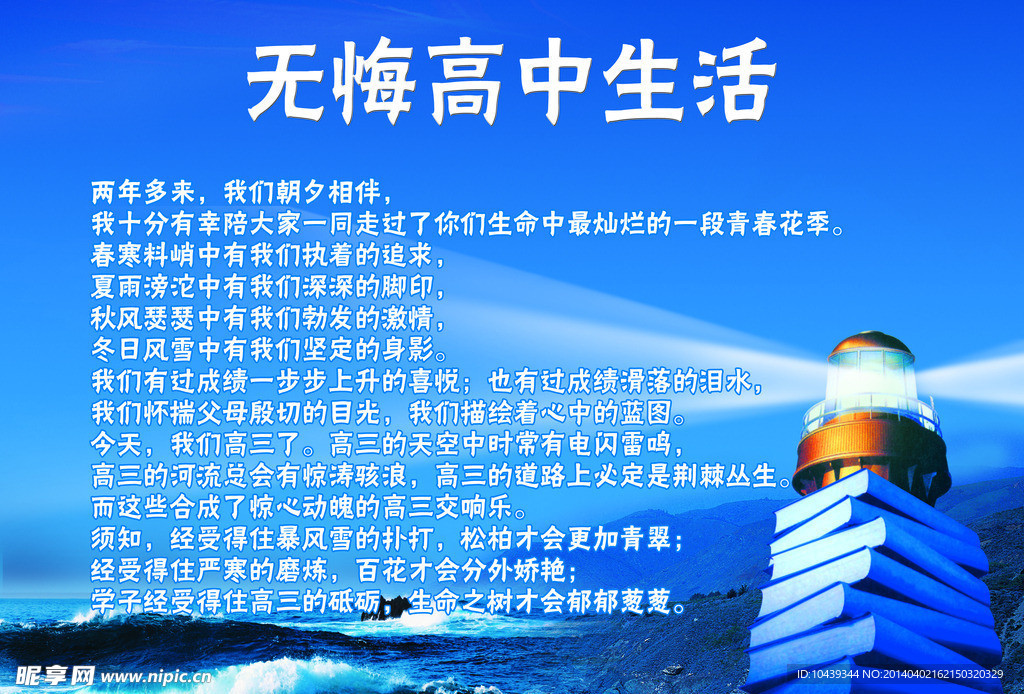 无悔高中生活

两年多来，我们朝夕相伴，
我十分有幸陪大家一同走过了你们生命中最灿烂的一段青春花季。
春寒料峭中有我们执着的追求，
夏雨滂沱中有我们深深的脚印，
秋风瑟瑟中有我们勃发的激情，
冬日风雪中有我们坚定的身影。
我们有过成绩一步步上升的喜悦；也有过成绩滑落的泪水，
我们怀揣父母殷切的目光，我们描绘着心中的蓝图。
今天，我们高三了。高三的天空中时常有电闪雷鸣，
高三的河流总会有惊涛骇浪，高三的道路上必定是荆棘丛生。
而这些合成了惊心动魄的高三交响乐。
须知，经受得住暴风雪的扑打，松柏才会更加青翠；
经受得住严寒的磨炼，百花才会分外娇艳；
学子经受得住高三的砥砺，生命之树才会郁郁葱葱。

昵享网 www.nipic.cn

ID:10439344 NO:20140402162150320329